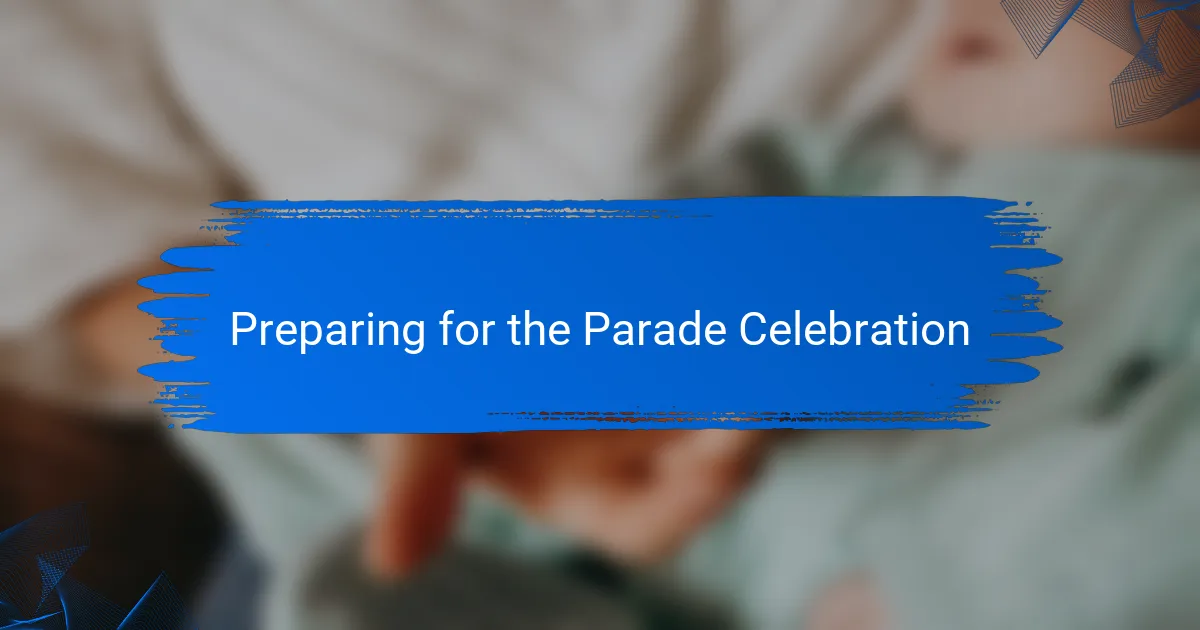 Preparing for the Parade Celebration